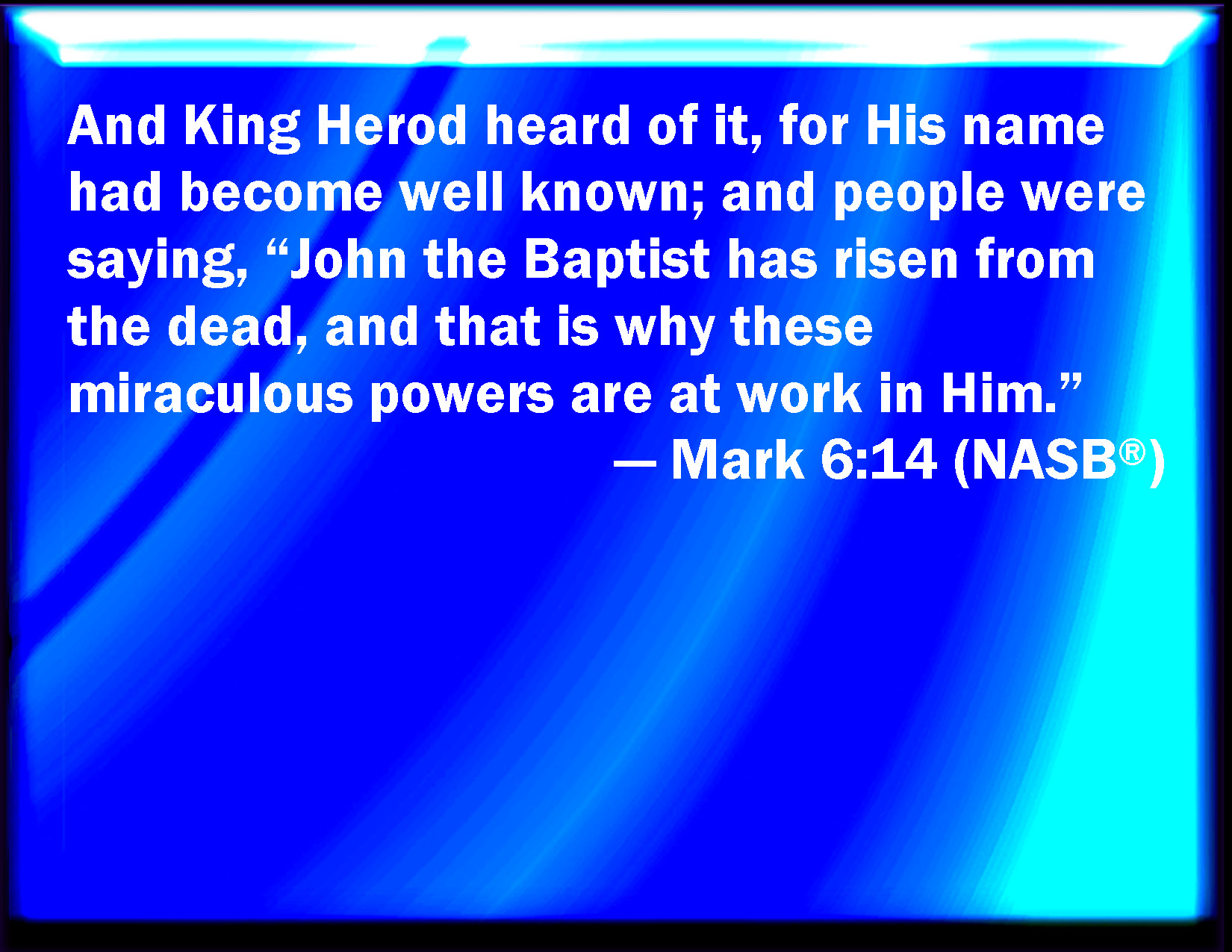 And King Herod heard of it, for His name had become well known; and people were saying, “John the Baptist has risen from the dead, and that is why these miraculous powers are at work in Him.”

— Mark 6:14 (NASB®)